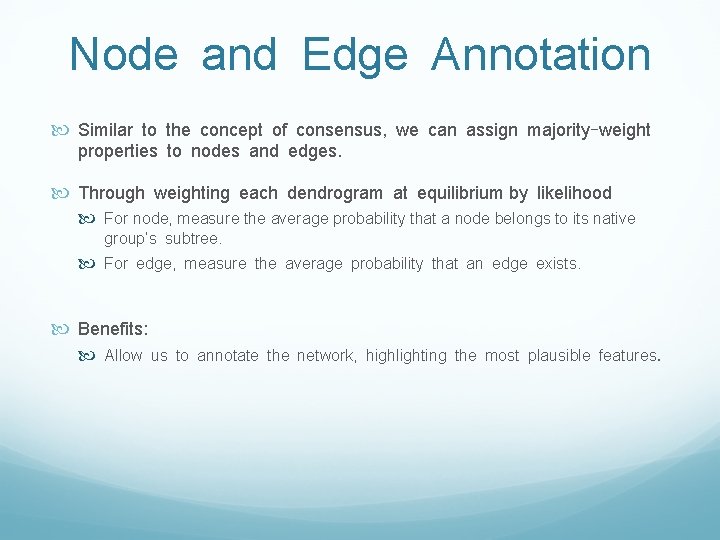 Node and Edge Annotation

Similar to the concept of consensus, we can assign majority-weight properties to nodes and edges.

Through weighting each dendrogram at equilibrium by likelihood

For node, measure the average probability that a node belongs to its native group's subtree.

For edge, measure the average probability that an edge exists.

Benefits:

Allow us to annotate the network, highlighting the most plausible features.